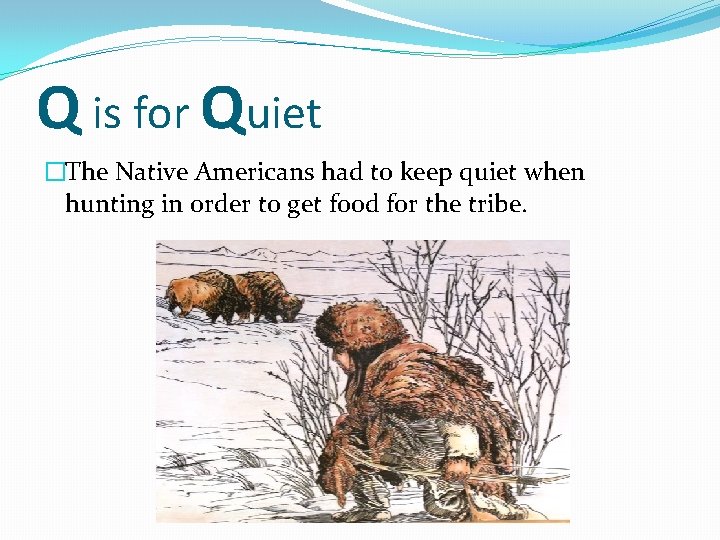 Q is for Quiet

□The Native Americans had to keep quiet when hunting in order to get food for the tribe.